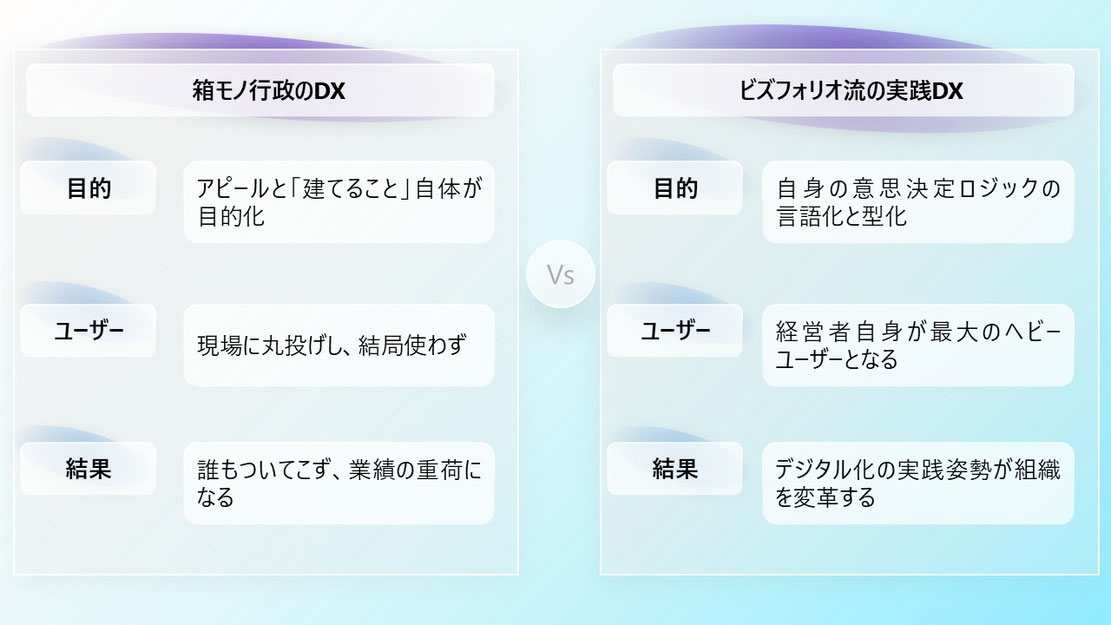 箱モノ行政のDX

目的

アピールと「建てること」自体が目的化

ユーザー

現場に丸投げし、結局使わず

結果

誰もついてこず、業績の重荷になる

Vs

ビズフォリオ流の実践DX

目的

自身の意思決定ロジックの言語化と型化

ユーザー

経営者自身が最大のヘビーユーザーとなる

結果

デジタル化の実践姿勢が組織を変革する